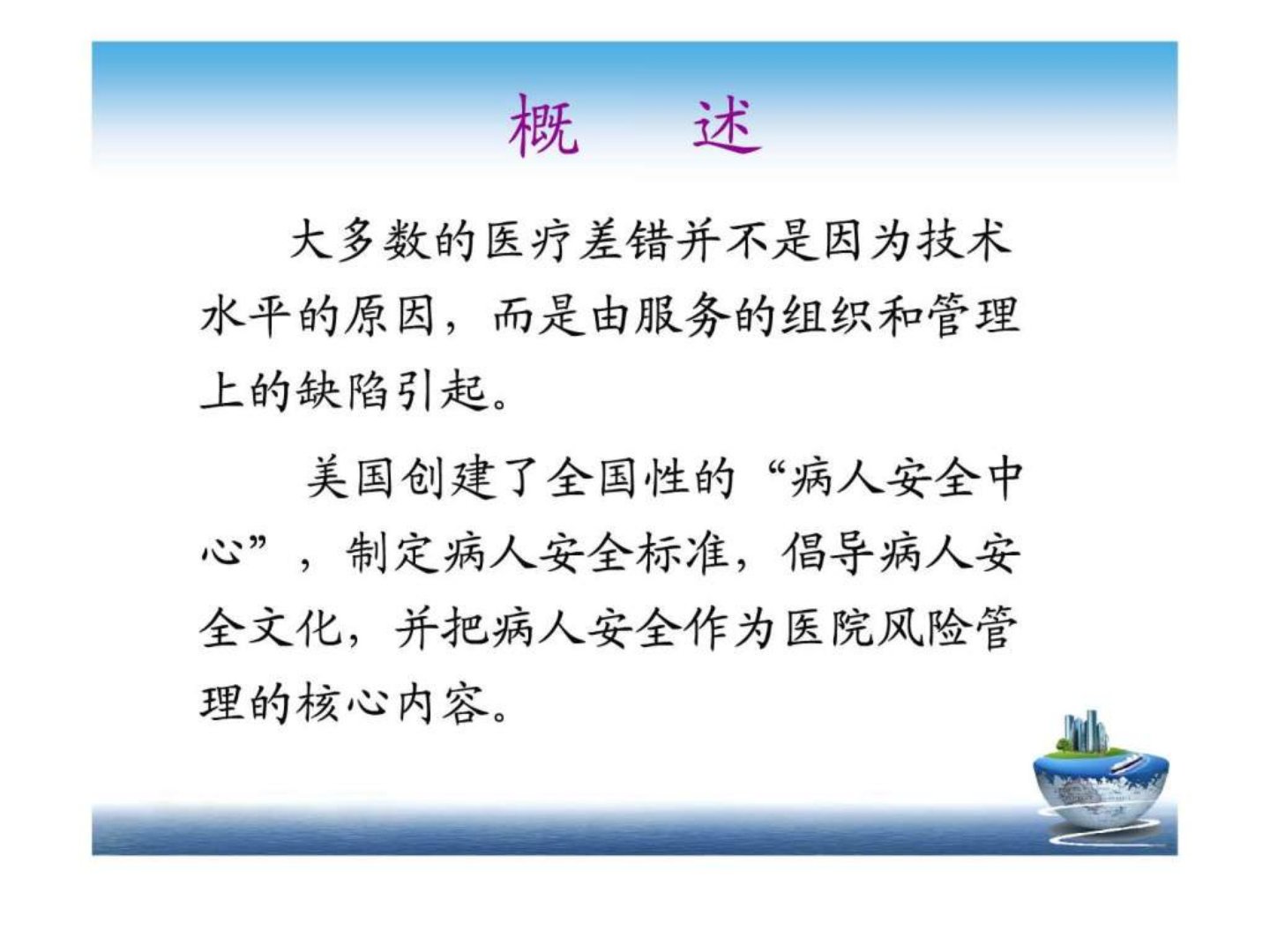 概　述

大多数的医疗差错并不是因为技术水平的原因，而是由服务的组织和管理上的缺陷引起。

美国创建了全国性的“病人安全中心”，制定病人安全标准，倡导病人安全文化，并把病人安全作为医院风险管理的核心内容。